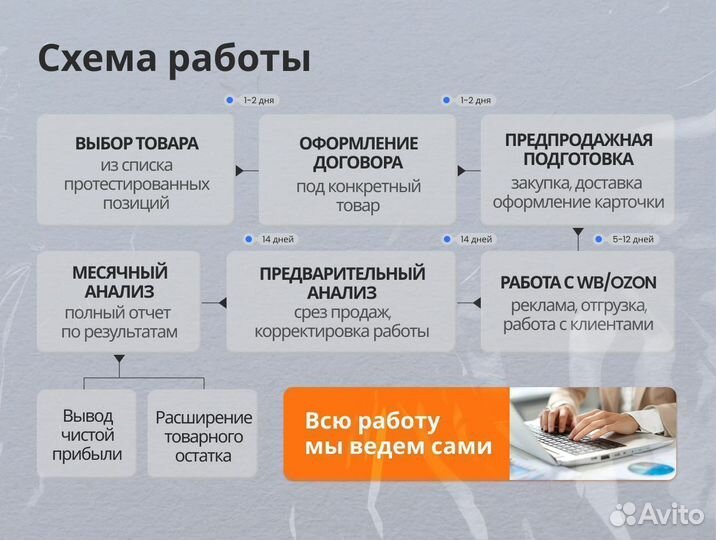 Схема работы

1-2 дня

1-2 дня

ВЫБОР ТОВАРА
из списка протестированных позиций

ОФОРМЛЕНИЕ ДОГОВОРА
под конкретный товар

ПРЕДПРОДАЖНАЯ ПОДГОТОВКА
закупка, доставка оформление карточки

14 дней

14 дней

5-12 дней

МЕСЯЧНЫЙ АНАЛИЗ
полный отчет по результатам

ПРЕДВАРИТЕЛЬНЫЙ АНАЛИЗ
срез продаж, корректировка работы

РАБОТА С WB/OZON
реклама, отгрузка, работа с клиентами

Вывод чистой прибыли

Расширение товарного остатка

Всю работу мы ведем сами

Avito